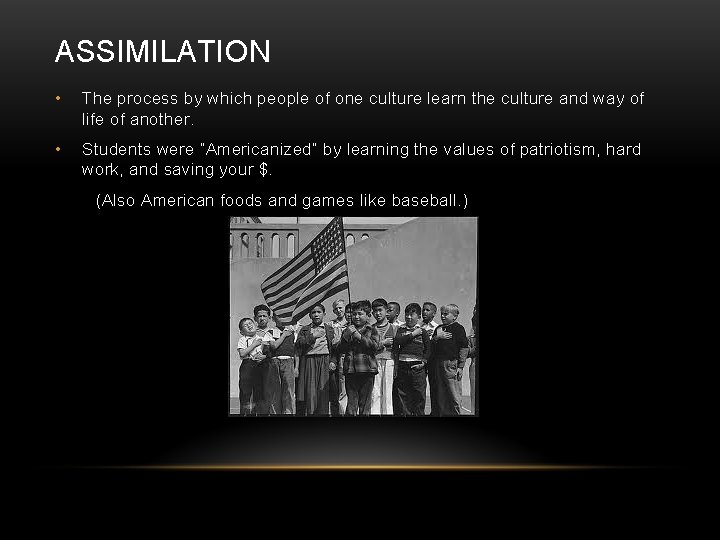 ASSIMILATION

• The process by which people of one culture learn the culture and way of life of another.

• Students were "Americanized" by learning the values of patriotism, hard work, and saving your \$.

(Also American foods and games like baseball.)